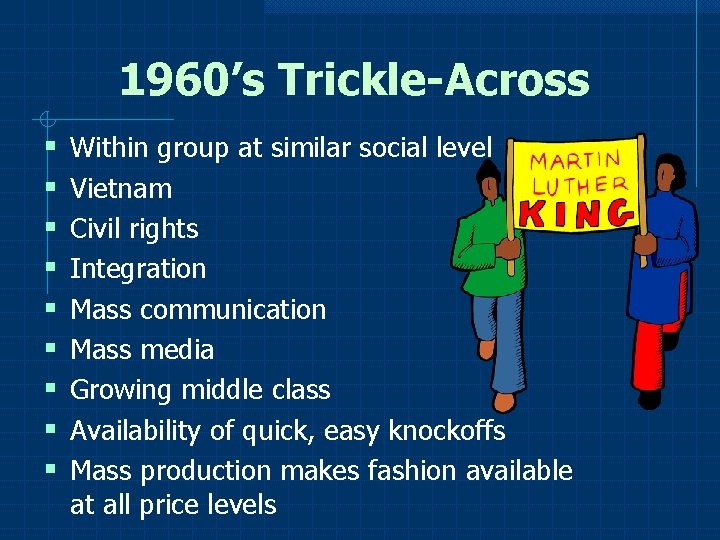 1960's Trickle-Across

- Within group at similar social level
- Vietnam
- Civil rights
- Integration
- Mass communication
- Mass media
- Growing middle class
- Availability of quick, easy knockoffs
- Mass production makes fashion available at all price levels

MARTIN LUTHER KING